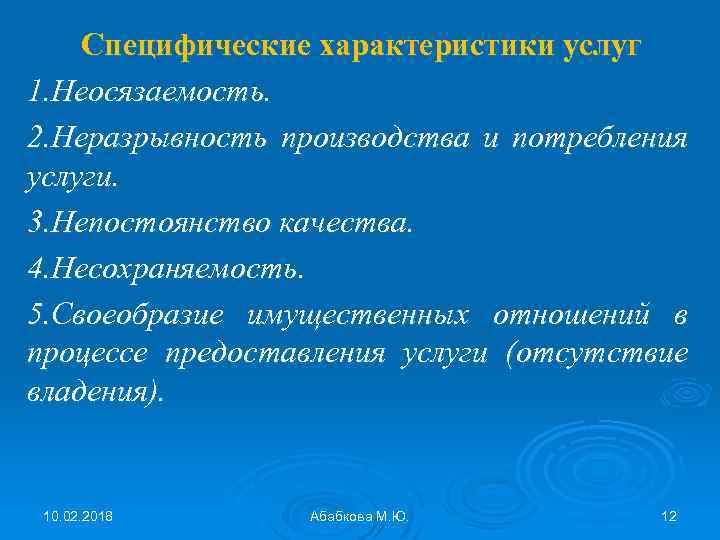 Специфические характеристики услуг

1.Неосязаемость.

2.Неразрывность производства и потребления услуги.

3.Непостоянство качества.

4.Несохраняемость.

5.Своеобразие имущественных отношений в процессе предоставления услуги (отсутствие владения).

10.02.2018

Абабкова М.Ю.

12